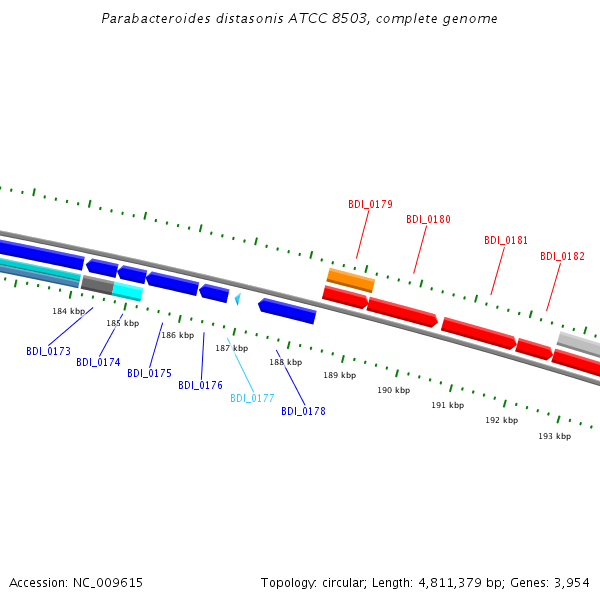 Parabacteroides distasonis ATCC 8503, complete genome

BDI_0179
BDI_0180
BDI_0181
BDI_0182

184 kbp
185 kbp
186 kbp
187 kbp
188 kbp
189 kbp
190 kbp
191 kbp
192 kbp
193 kbp

BDI_0173
BDI_0174
BDI_0175
BDI_0176
BDI_0177
BDI_0178

Accession: NC_009615

Topology: circular; Length: 4,811,379 bp; Genes: 3,954